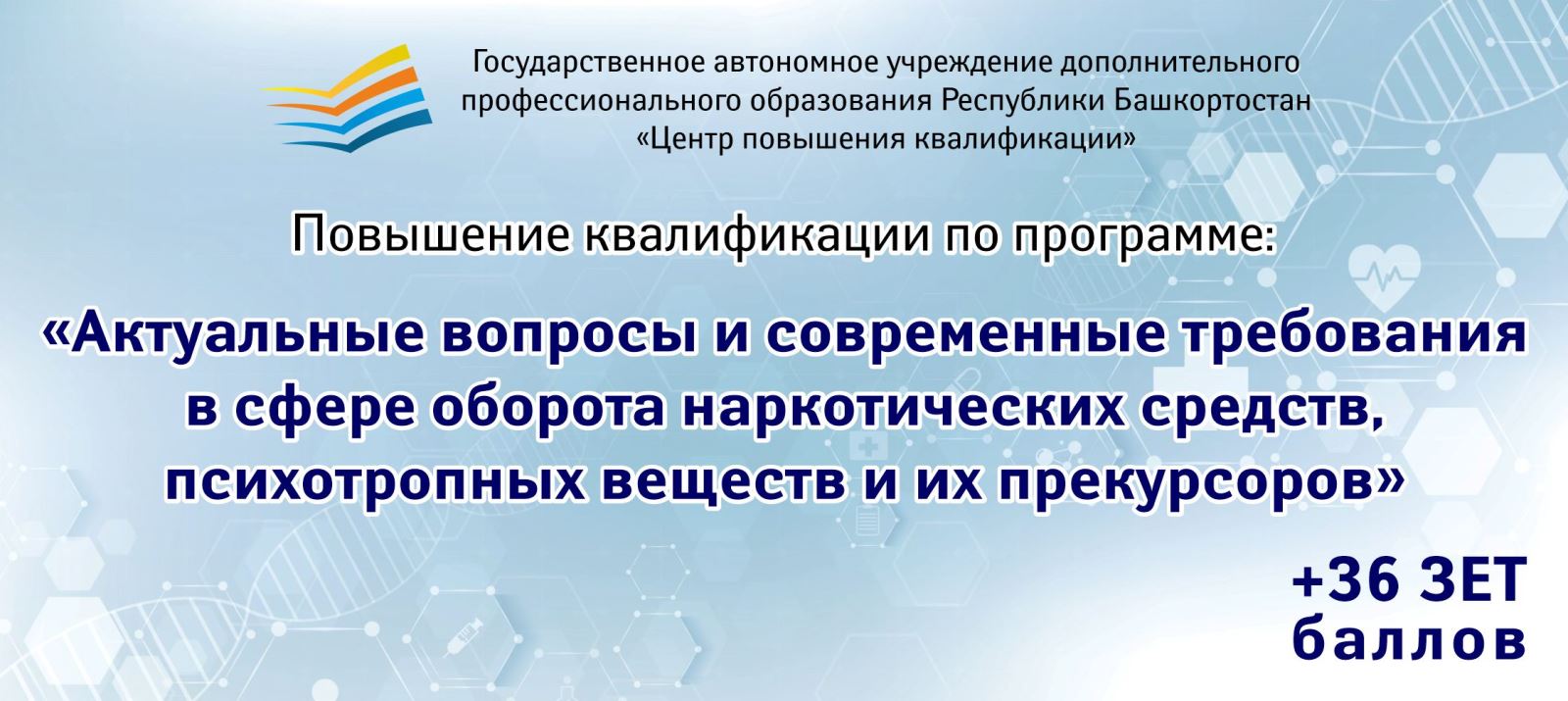 Государственное автономное учреждение дополнительного профессионального образования Республики Башкортостан «Центр повышения квалификации»

Повышение квалификации по программе:

«Актуальные вопросы и современные требования в сфере оборота наркотических средств, психотропных веществ и их прекурсоров»

+36 ЗЕТ баллов